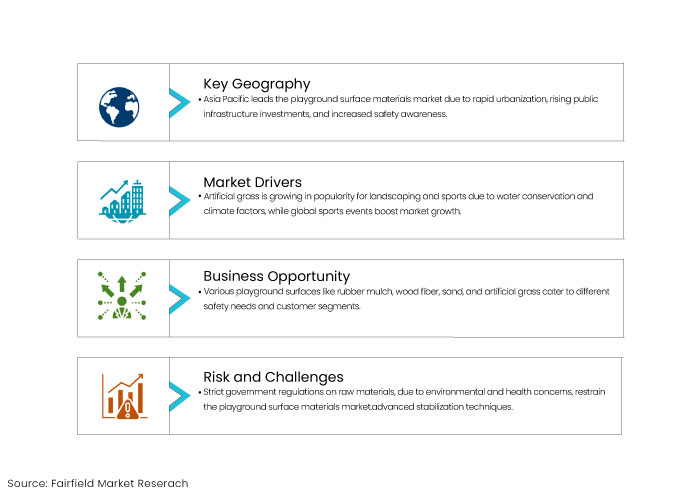 Key Geography

• Asia Pacific leads the playground surface materials market due to rapid urbanization, rising public infrastructure investments, and increased safety awareness.

Market Drivers

• Artificial grass is growing in popularity for landscaping and sports due to water conservation and climate factors, while global sports events boost market growth.

Business Opportunity

• Various playground surfaces like rubber mulch, wood fiber, sand, and artificial grass cater to different safety needs and customer segments.

Risk and Challenges

• Strict government regulations on raw materials, due to environmental and health concerns, restrain the playground surface materials market.advanced stabilization techniques.

Source: Fairfield Market Reserach